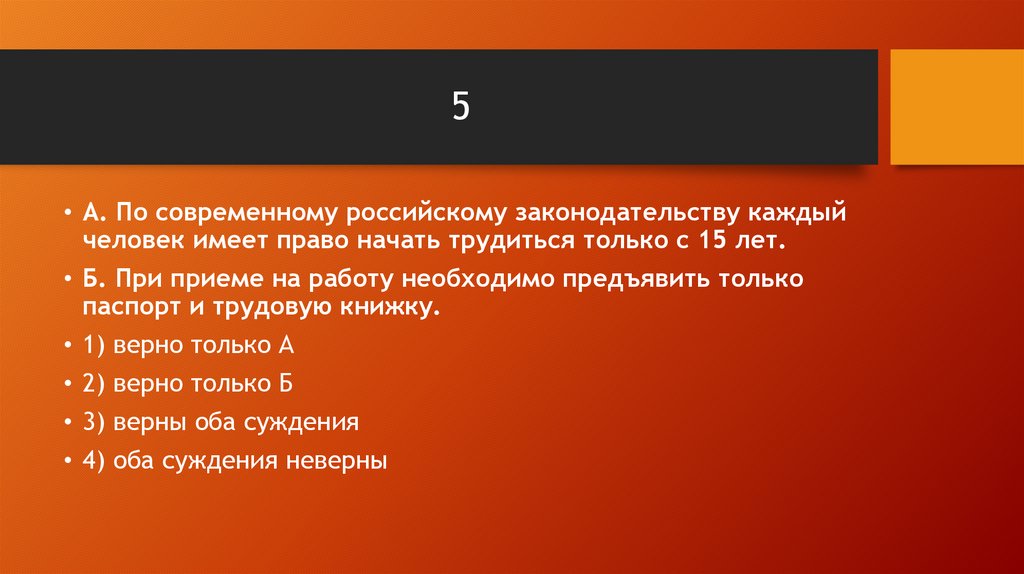 5

• А. По современному российскому законодательству каждый человек имеет право начать трудиться только с 15 лет.

• Б. При приеме на работу необходимо предъявить только паспорт и трудовую книжку.

• 1) верно только А

• 2) верно только Б

• 3) верны оба суждения

• 4) оба суждения неверны